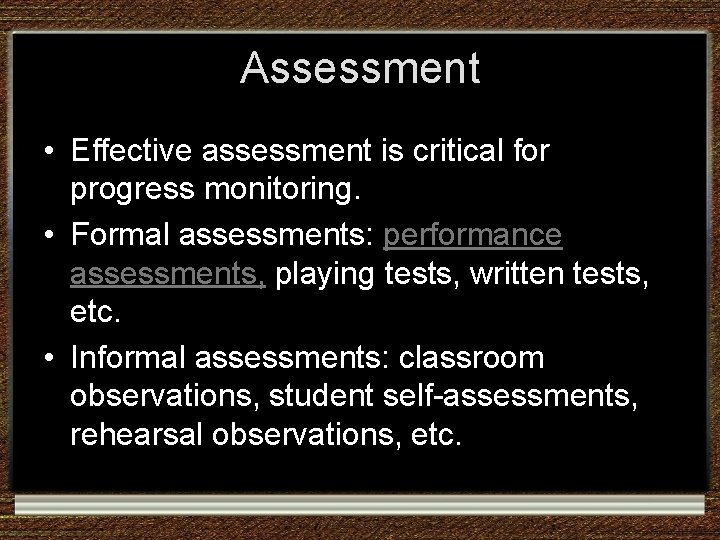 Assessment

• Effective assessment is critical for progress monitoring.

• Formal assessments: performance assessments, playing tests, written tests, etc.

• Informal assessments: classroom observations, student self-assessments, rehearsal observations, etc.